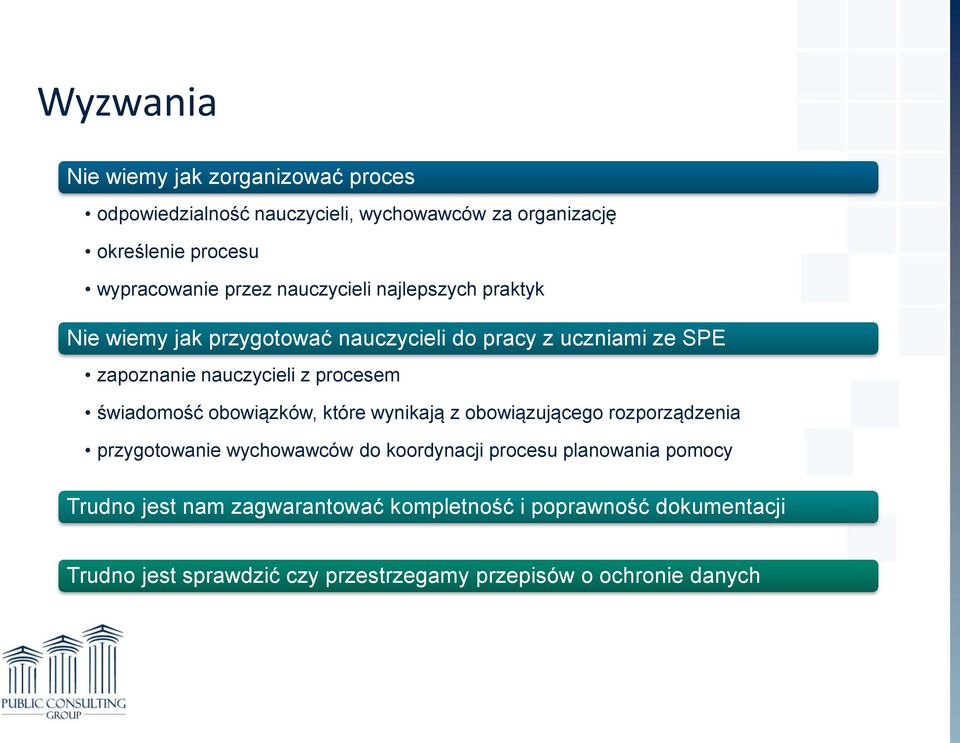 Wyzwania

Nie wiemy jak zorganizować proces

• odpowiedzialność nauczycieli, wychowawców za organizację

• określenie procesu

• wypracowanie przez nauczycieli najlepszych praktyk

Nie wiemy jak przygotować nauczycieli do pracy z uczniami ze SPE

• zapoznanie nauczycieli z procesem

• świadomość obowiązków, które wynikają z obowiązującego rozporządzenia

• przygotowanie wychowawców do koordynacji procesu planowania pomocy

Trudno jest nam zagwarantować kompletność i poprawność dokumentacji

Trudno jest sprawdzić czy przestrzegamy przepisów o ochronie danych

PUBLIC CONSULTING GROUP